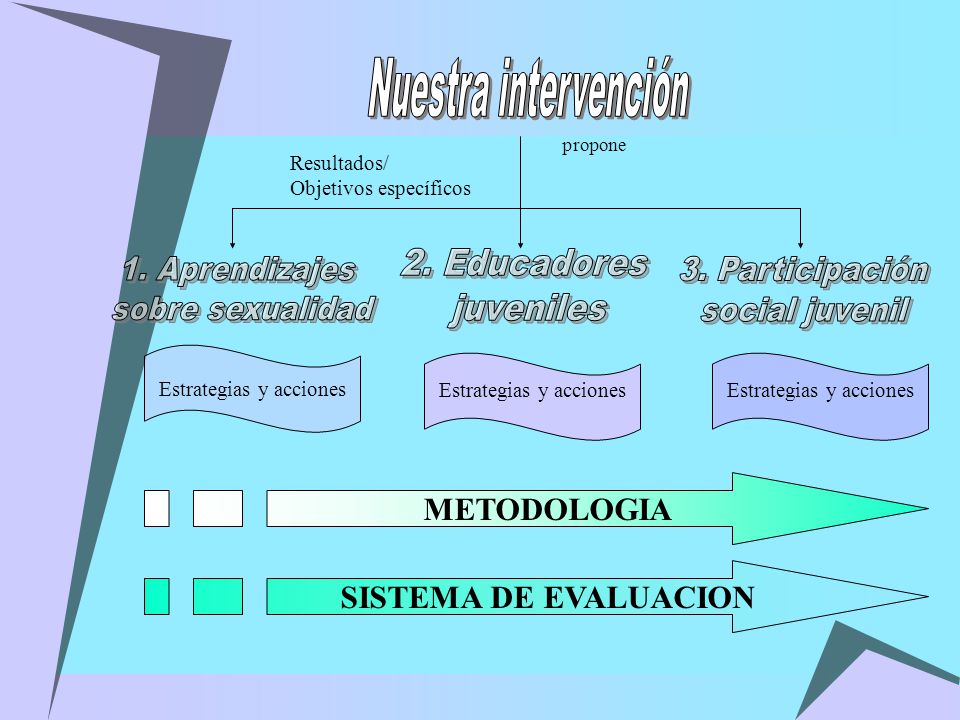 Nuestra intervención

propone

Resultados/
Objetivos específicos

1. Aprendizajes sobre sexualidad

2. Educadores juveniles

3. Participación social juvenil

Estrategias y acciones

Estrategias y acciones

Estrategias y acciones

METODOLOGIA

SISTEMA DE EVALUACION